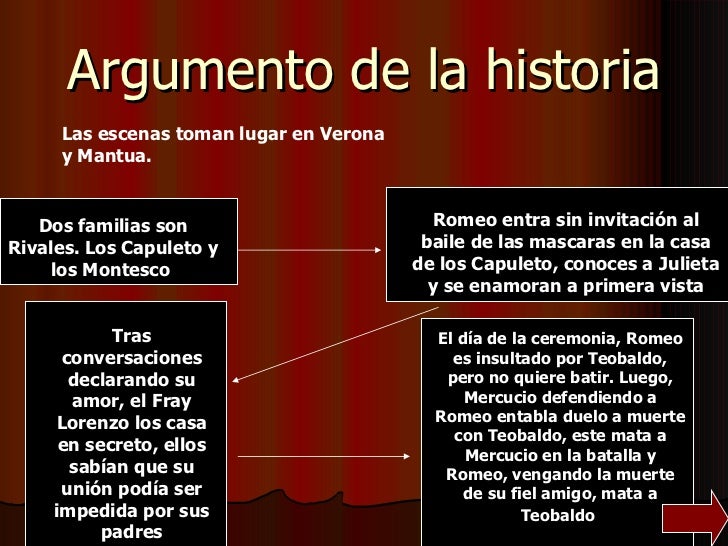 Argumento de la historia

Las escenas toman lugar en Verona y Mantua.

Dos familias son Rivales. Los Capuleto y los Montesco

Romeo entra sin invitación al baile de las mascaras en la casa de los Capuleto, conoces a Julieta y se enamoran a primera vista

Tras conversaciones declarando su amor, el Fray Lorenzo los casa en secreto, ellos sabían que su unión podía ser impedida por sus padres

El día de la ceremonia, Romeo es insultado por Teobaldo, pero no quiere batir. Luego, Mercucio defendiendo a Romeo entabla duelo a muerte con Teobaldo, este mata a Mercucio en la batalla y Romeo, vengando la muerte de su fiel amigo, mata a Teobaldo